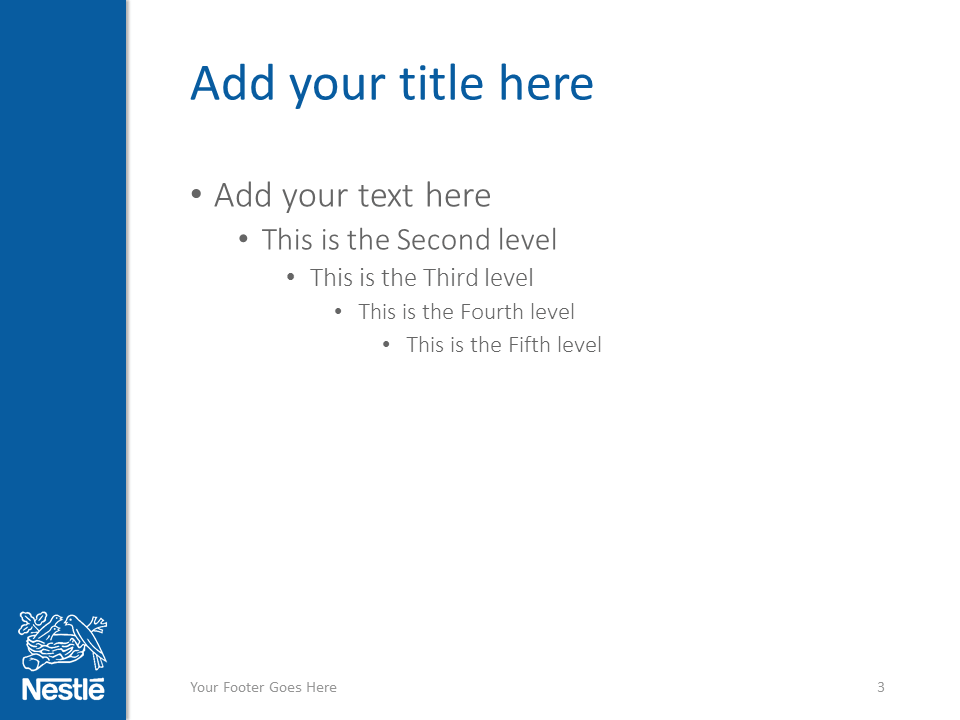 Add your title here

• Add your text here
  • This is the Second level
    • This is the Third level
      • This is the Fourth level
        • This is the Fifth level

Nestlé

Your Footer Goes Here

3